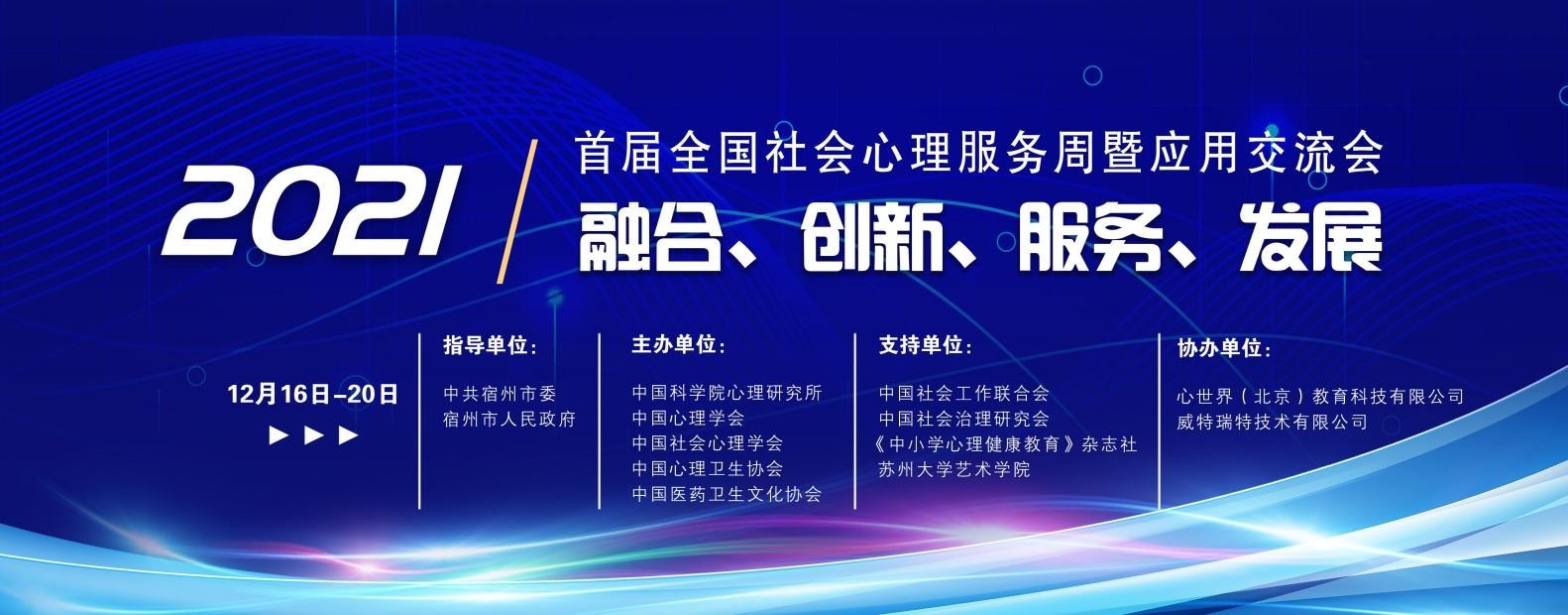 2021

首届全国社会心理服务周暨应用交流会

融合、创新、服务、发展

12月16日–20日

指导单位：

中共宿州市委
宿州市人民政府

主办单位：

中国科学院心理研究所
中国心理学会
中国社会心理学会
中国心理卫生协会
中国医药卫生文化协会

支持单位：

中国社会工作联合会
中国社会治理研究会
《中小学心理健康教育》杂志社
苏州大学艺术学院

协办单位：

心世界（北京）教育科技有限公司
威特瑞特技术有限公司